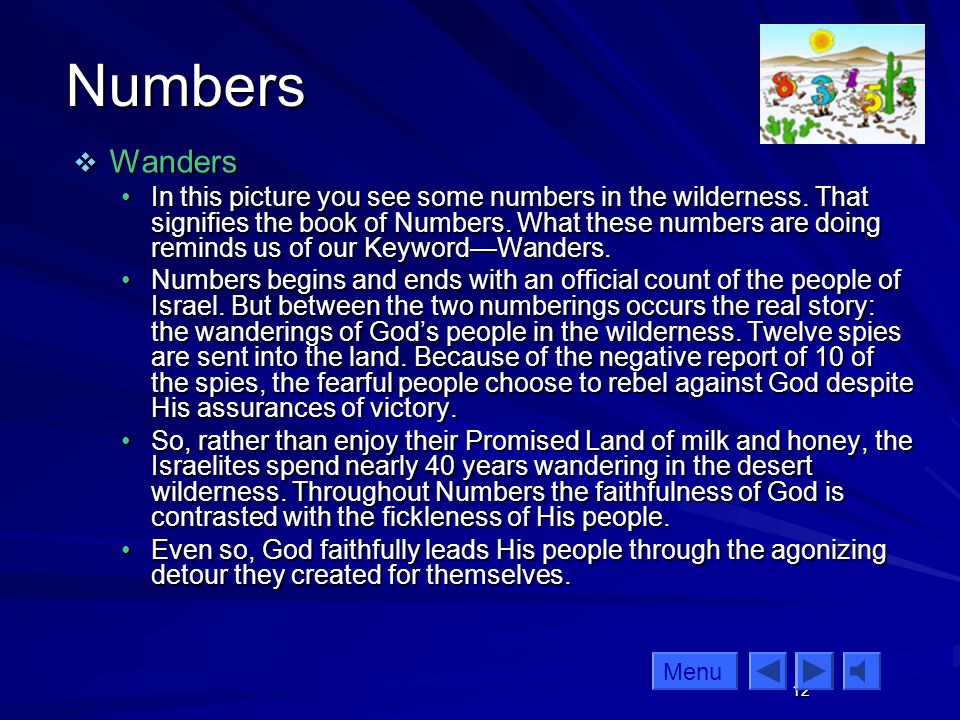 Numbers

❖ Wanders

• In this picture you see some numbers in the wilderness. That signifies the book of Numbers. What these numbers are doing reminds us of our Keyword—Wanders.

• Numbers begins and ends with an official count of the people of Israel. But between the two numberings occurs the real story: the wanderings of God's people in the wilderness. Twelve spies are sent into the land. Because of the negative report of 10 of the spies, the fearful people choose to rebel against God despite His assurances of victory.

• So, rather than enjoy their Promised Land of milk and honey, the Israelites spend nearly 40 years wandering in the desert wilderness. Throughout Numbers the faithfulness of God is contrasted with the fickleness of His people.

• Even so, God faithfully leads His people through the agonizing detour they created for themselves.

Menu

12